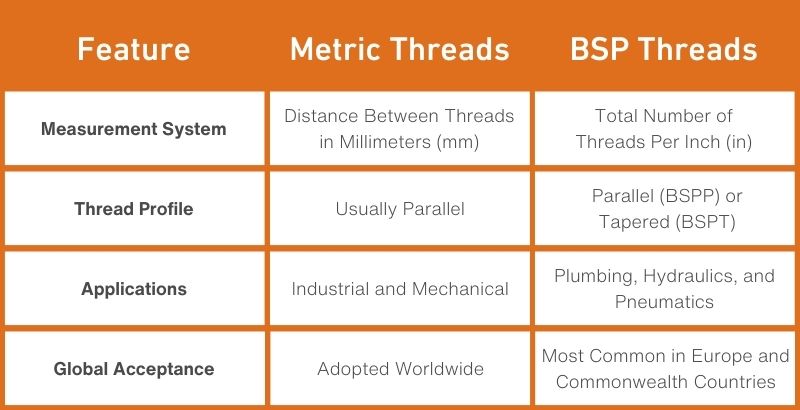 | Feature | Metric Threads | BSP Threads |
|---|---|---|
| Measurement System | Distance Between Threads in Millimeters (mm) | Total Number of Threads Per Inch (in) |
| Thread Profile | Usually Parallel | Parallel (BSPP) or Tapered (BSPT) |
| Applications | Industrial and Mechanical | Plumbing, Hydraulics, and Pneumatics |
| Global Acceptance | Adopted Worldwide | Most Common in Europe and Commonwealth Countries |